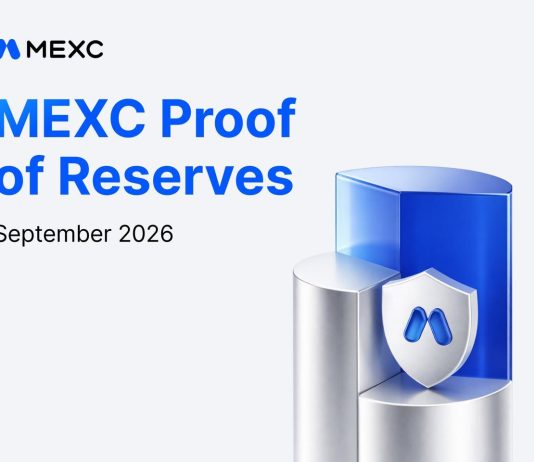 MEXC

MEXC Proof of Reserves

September 2026